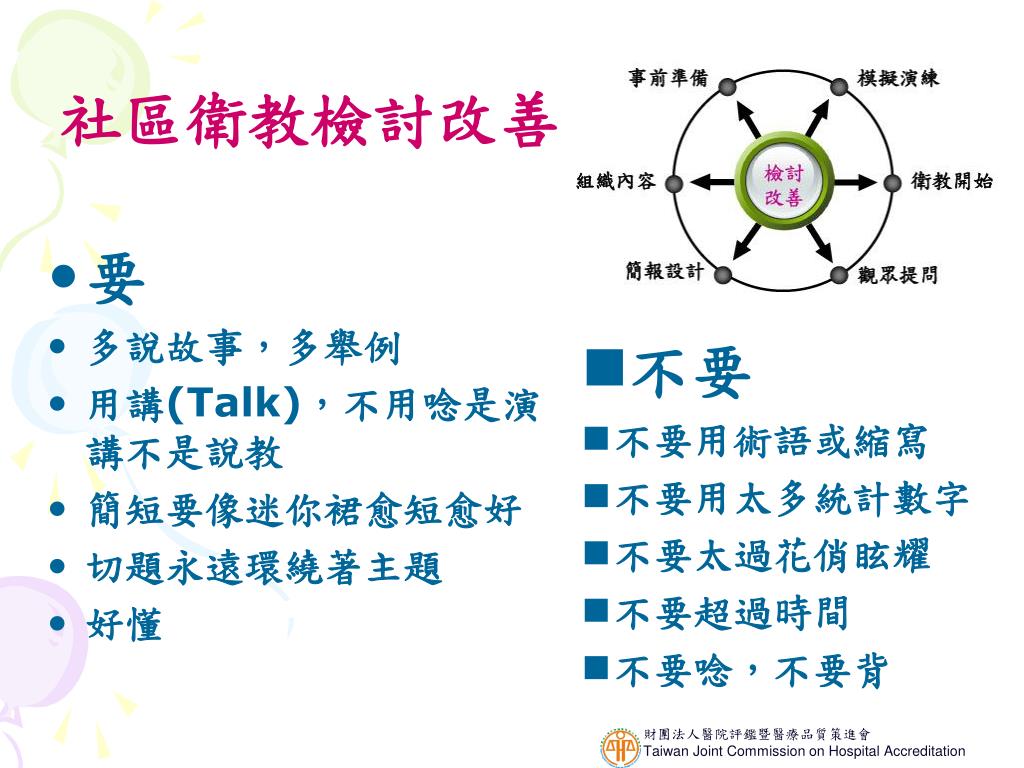 社區衛教檢討改善

事前準備
模擬演練
組織內容
檢討改善
衛教開始
簡報設計
觀眾提問

● 要
• 多說故事，多舉例
• 用講(Talk)，不用唸是演講不是說教
• 簡短要像迷你裙愈短愈好
• 切題永遠環繞著主題
• 好懂

■不要
■不要用術語或縮寫
■不要用太多統計數字
■不要太過花俏眩耀
■不要超過時間
■不要唸，不要背

財團法人醫院評鑑暨醫療品質策進會
Taiwan Joint Commission on Hospital Accreditation